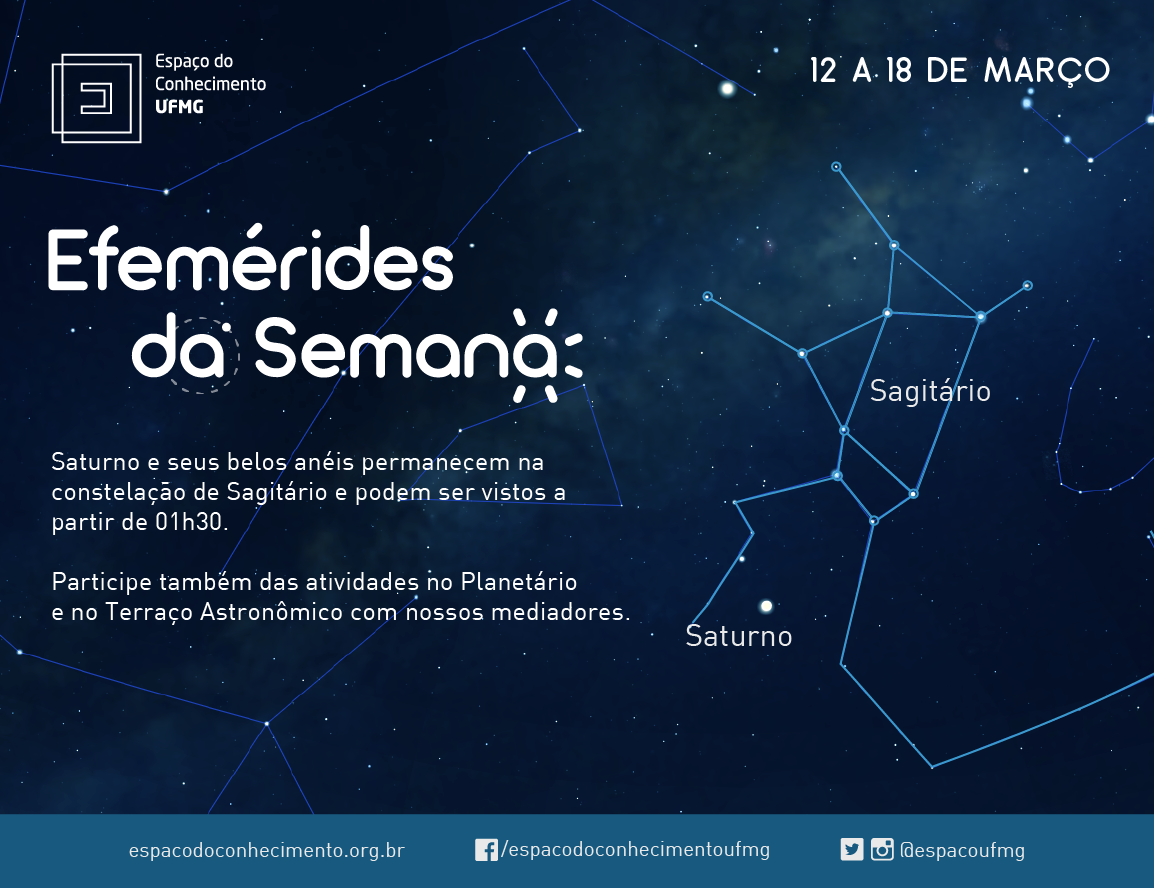 Espaço do Conhecimento UFMG

12 A 18 DE MARÇO

Efemérides da Semana

Saturno e seus belos anéis permanecem na constelação de Sagitário e podem ser vistos a partir de 01h30.

Participe também das atividades no Planetário e no Terraço Astronômico com nossos mediadores.

Sagitário

Saturno

espacodoconhecimento.org.br

/espacodoconhecimentoufmg

@espacoufmg